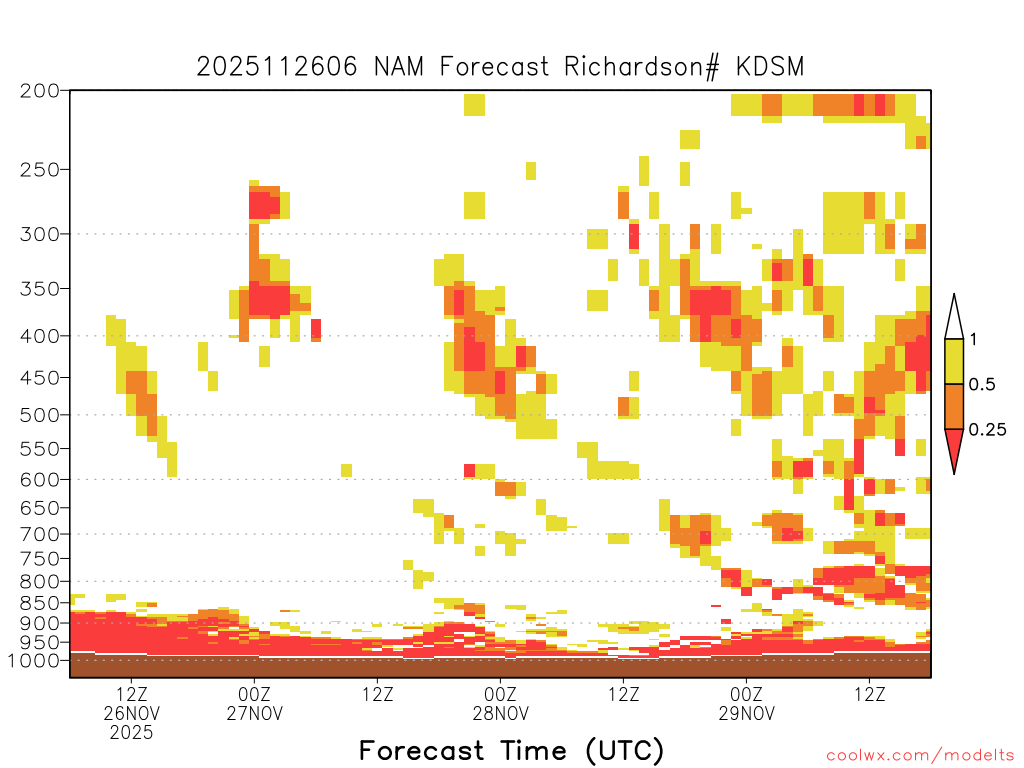 2025112606 NAM Forecast Richardson# KDSM

200
250
300
350
400
450
500
550
600
650
700
750
800
850
900
950
1000

1
0.5
0.25

12Z
26NOV
2025

00Z
27NOV

12Z

00Z
28NOV

12Z

00Z
29NOV

12Z

Forecast Time (UTC)

coolwx.com/modelts